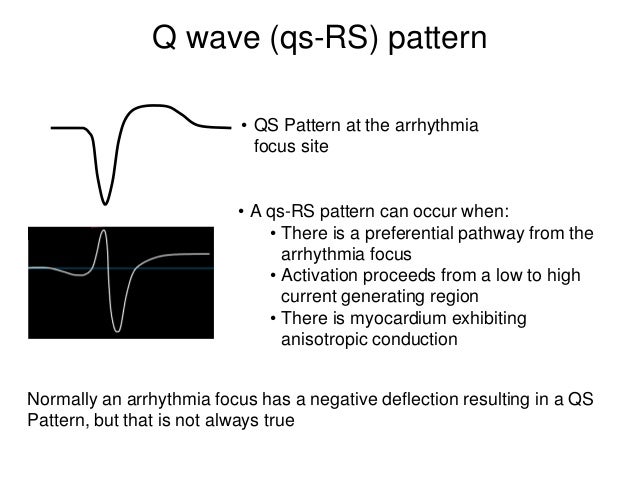 Q wave (qs-RS) pattern

• QS Pattern at the arrhythmia focus site

• A qs-RS pattern can occur when:
  • There is a preferential pathway from the arrhythmia focus
  • Activation proceeds from a low to high current generating region
  • There is myocardium exhibiting anisotropic conduction

Normally an arrhythmia focus has a negative deflection resulting in a QS Pattern, but that is not always true